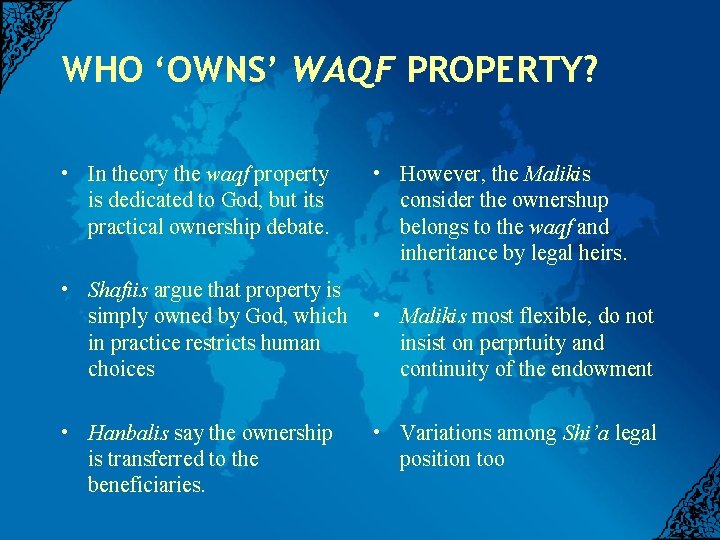 WHO ‘OWNS’ WAQF PROPERTY?

• In theory the waqf property is dedicated to God, but its practical ownership debate.

• Shafiis argue that property is simply owned by God, which in practice restricts human choices

• Hanbalis say the ownership is transferred to the beneficiaries.

• However, the Malikis consider the ownershup belongs to the waqf and inheritance by legal heirs.

• Malikis most flexible, do not insist on perprtuity and continuity of the endowment

• Variations among Shi’a legal position too